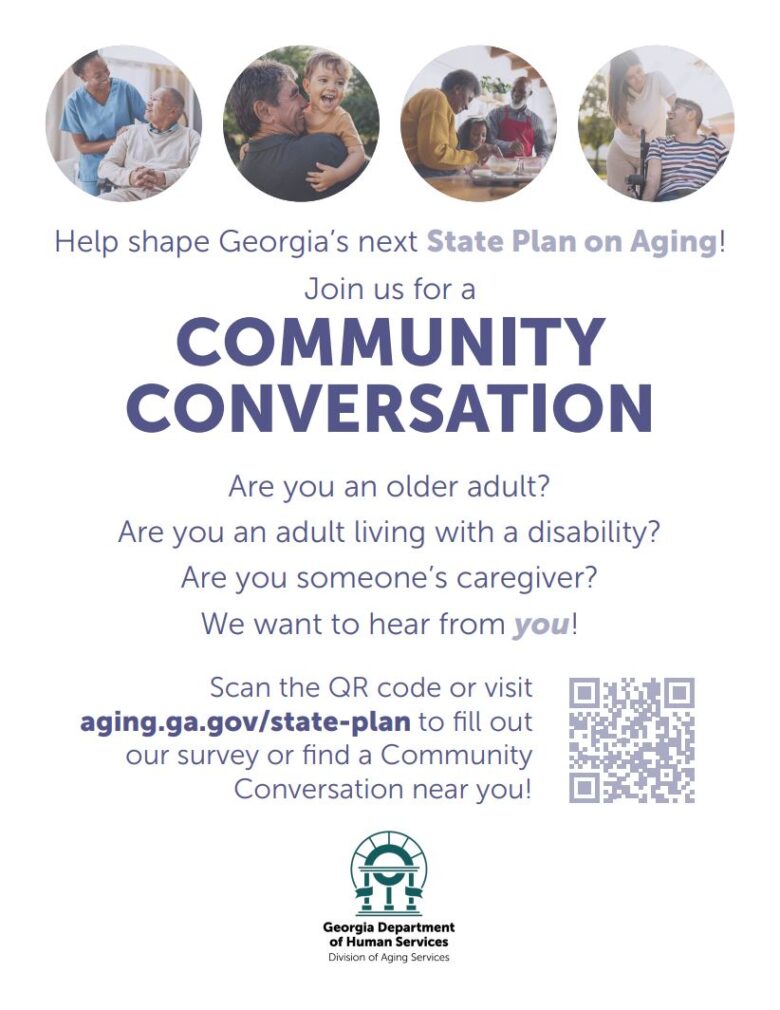 Help shape Georgia's next State Plan on Aging!

Join us for a

COMMUNITY CONVERSATION

Are you an older adult?

Are you an adult living with a disability?

Are you someone's caregiver?

We want to hear from you!

Scan the QR code or visit aging.ga.gov/state-plan to fill out our survey or find a Community Conversation near you!

Georgia Department of Human Services
Division of Aging Services